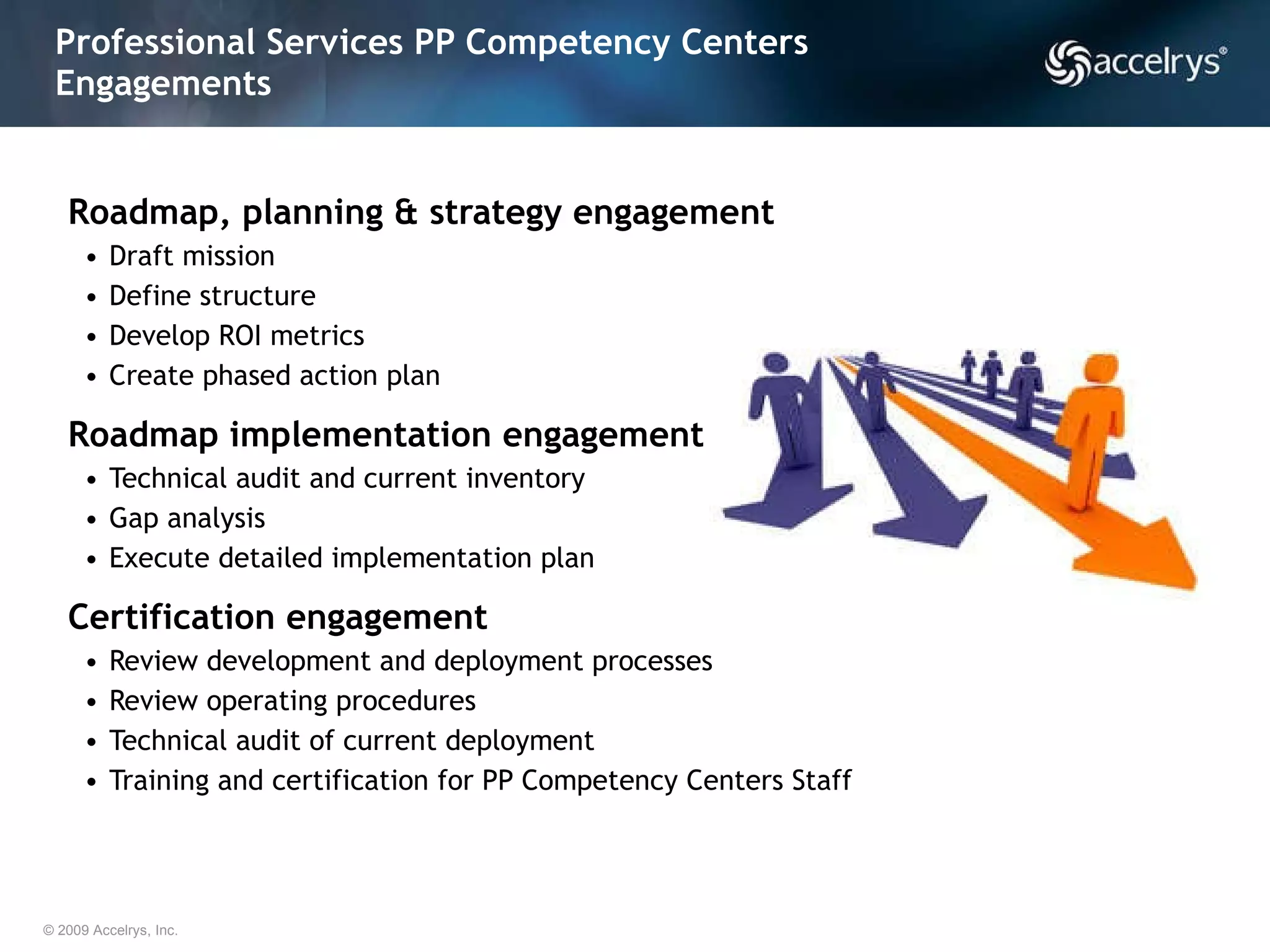 Professional Services PP Competency Centers Engagements

accelrys®

Roadmap, planning & strategy engagement
• Draft mission
• Define structure
• Develop ROI metrics
• Create phased action plan

Roadmap implementation engagement
• Technical audit and current inventory
• Gap analysis
• Execute detailed implementation plan

Certification engagement
• Review development and deployment processes
• Review operating procedures
• Technical audit of current deployment
• Training and certification for PP Competency Centers Staff

© 2009 Accelrys, Inc.